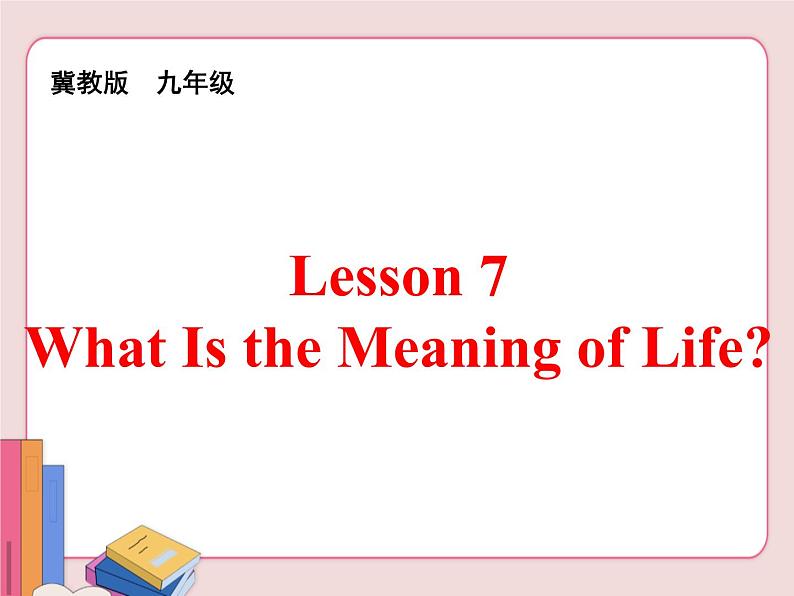 冀教版　九年级

Lesson 7
What Is the Meaning of Life?